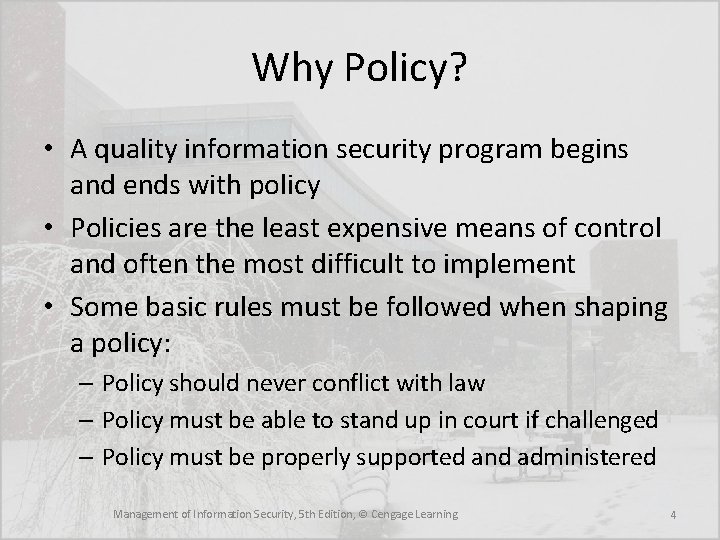 Why Policy?

• A quality information security program begins and ends with policy
• Policies are the least expensive means of control and often the most difficult to implement
• Some basic rules must be followed when shaping a policy:
– Policy should never conflict with law
– Policy must be able to stand up in court if challenged
– Policy must be properly supported and administered

Management of Information Security, 5th Edition, © Cengage Learning

4